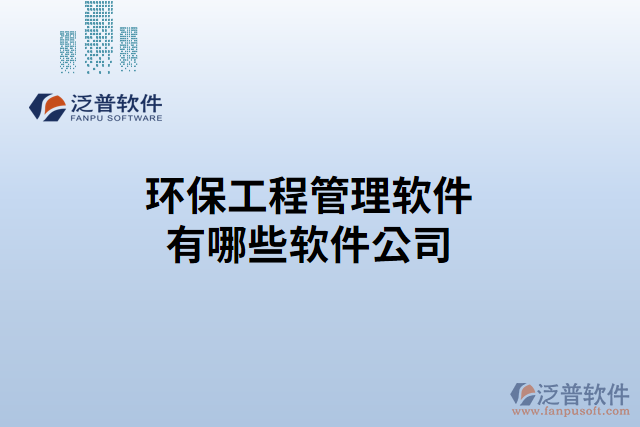 泛普软件
FANPU SOFTWARE

环保工程管理软件
有哪些软件公司

泛普软件
www.fanpusoft.com